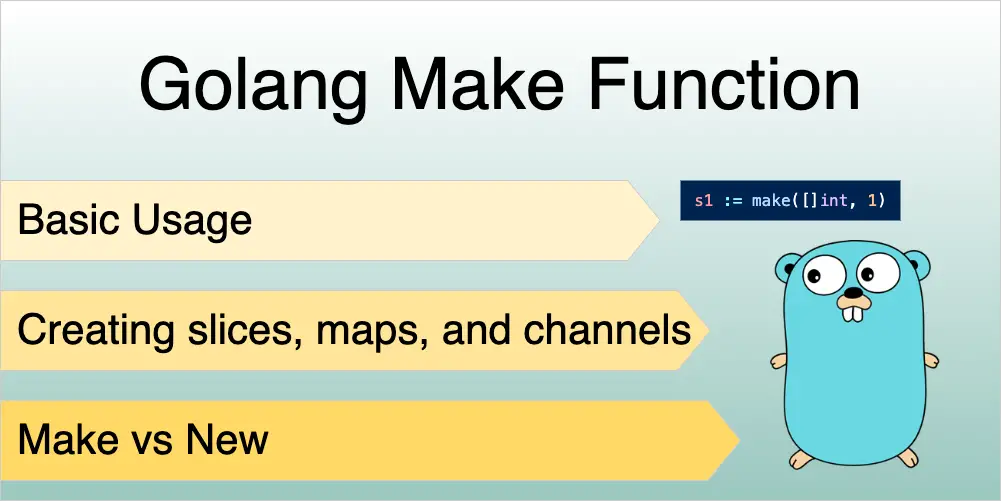 Golang Make Function

Basic Usage

s1 := make([]int, 1)

Creating slices, maps, and channels

Make vs New